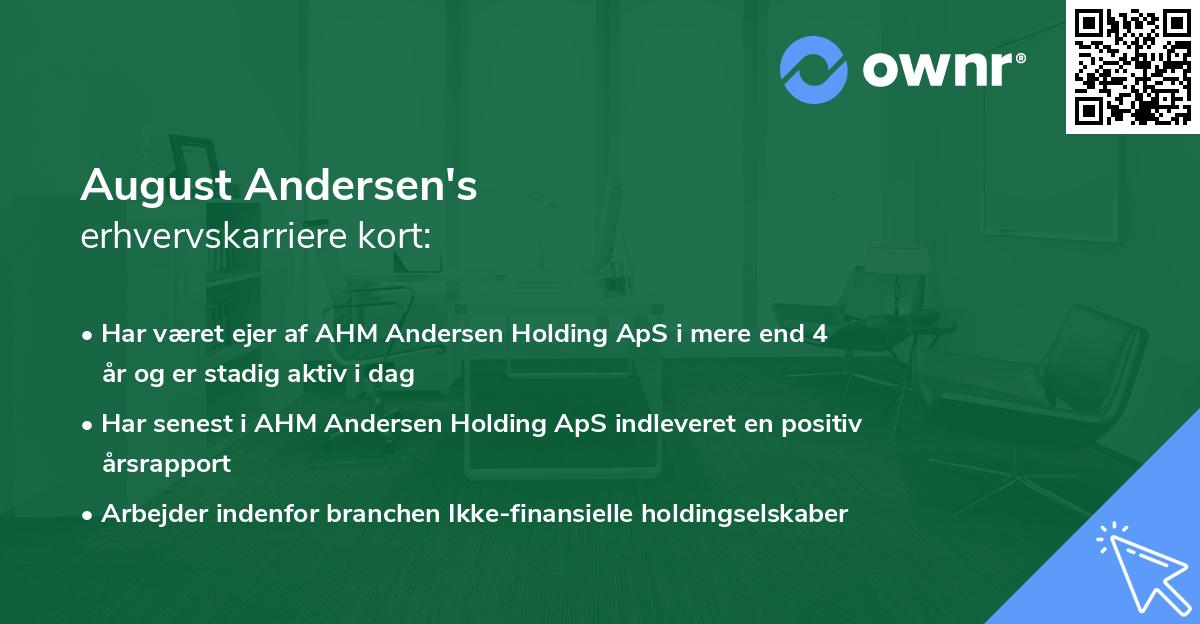 ownr®

August Andersen's
erhvervskarriere kort:

• Har været ejer af AHM Andersen Holding ApS i mere end 4 år og er stadig aktiv i dag
• Har senest i AHM Andersen Holding ApS indleveret en positiv årsrapport
• Arbejder indenfor branchen Ikke-finansielle holdingselskaber